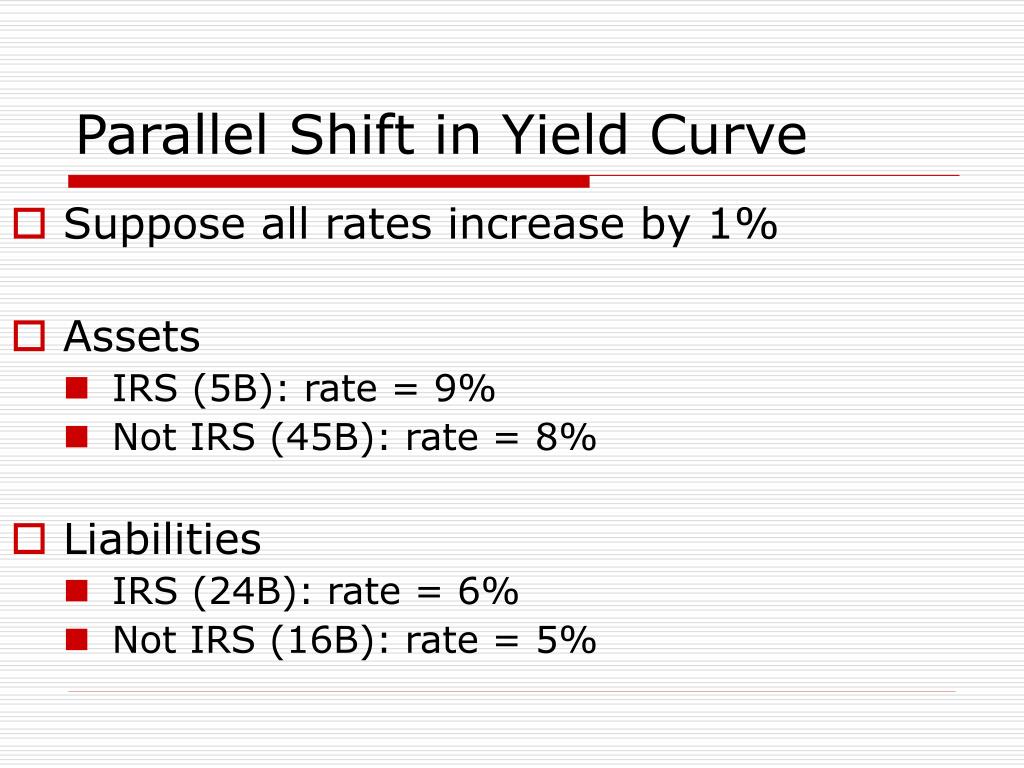 Parallel Shift in Yield Curve

Suppose all rates increase by 1%

Assets
IRS (5B): rate = 9%
Not IRS (45B): rate = 8%

Liabilities
IRS (24B): rate = 6%
Not IRS (16B): rate = 5%